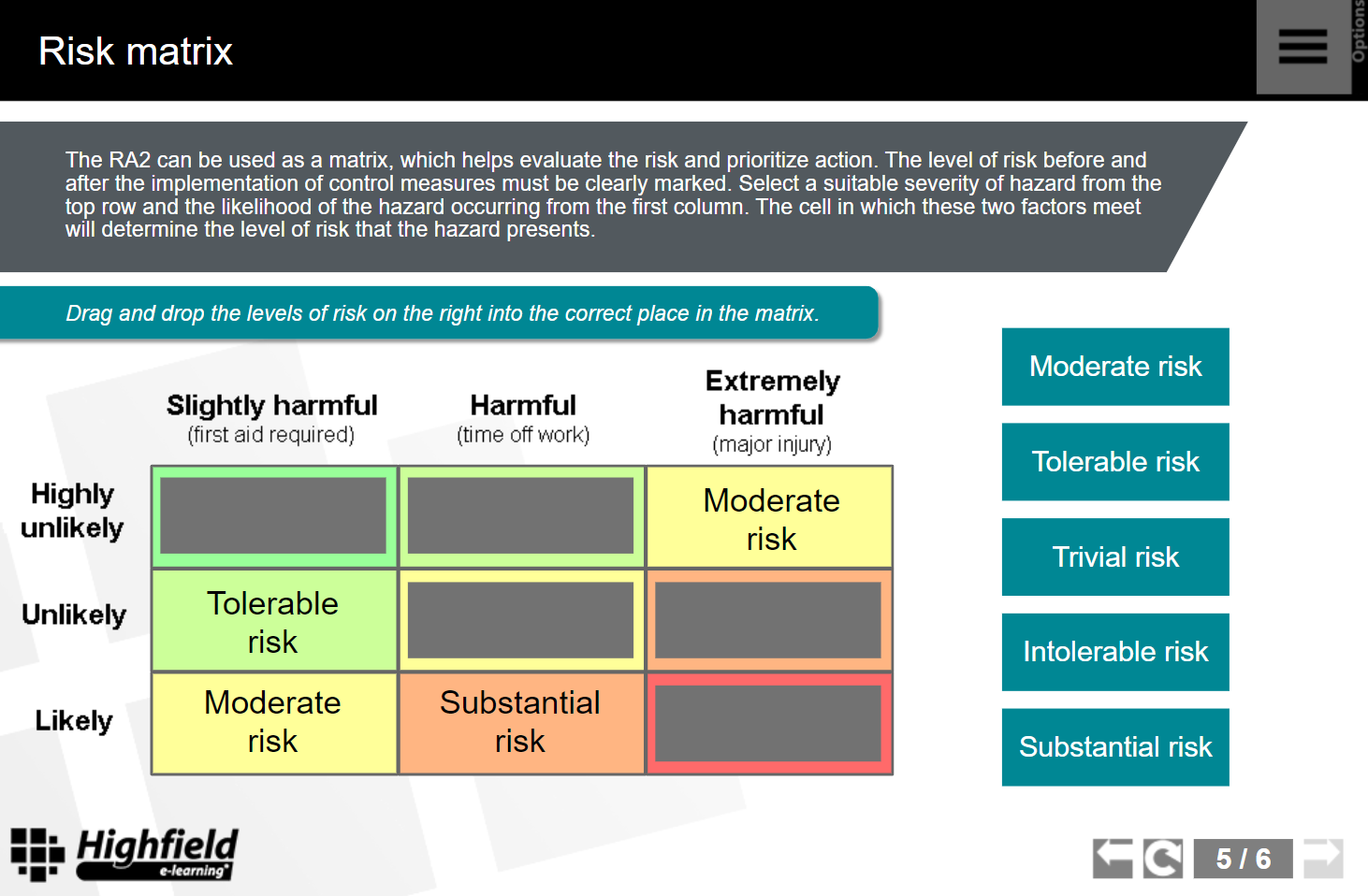 Risk matrix

Options

The RA2 can be used as a matrix, which helps evaluate the risk and prioritize action. The level of risk before and after the implementation of control measures must be clearly marked. Select a suitable severity of hazard from the top row and the likelihood of the hazard occurring from the first column. The cell in which these two factors meet will determine the level of risk that the hazard presents.

Drag and drop the levels of risk on the right into the correct place in the matrix.

| | Slightly harmful (first aid required) | Harmful (time off work) | Extremely harmful (major injury) |
|---|---|---|---|
| Highly unlikely | | | Moderate risk |
| Unlikely | Tolerable risk | | |
| Likely | Moderate risk | Substantial risk | |

Moderate risk

Tolerable risk

Trivial risk

Intolerable risk

Substantial risk

Highfield e-learning

5 / 6